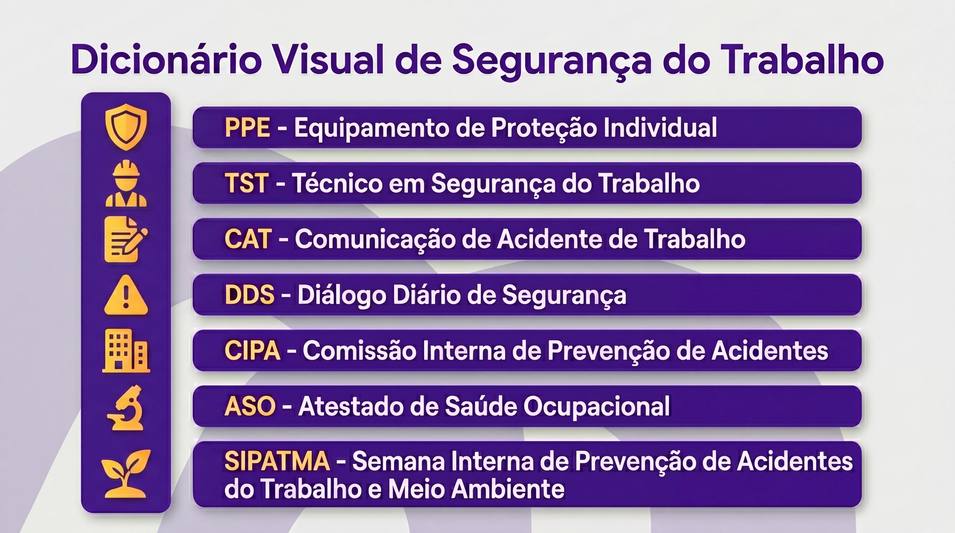 Dicionário Visual de Segurança do Trabalho

PPE - Equipamento de Proteção Individual

TST - Técnico em Segurança do Trabalho

CAT - Comunicação de Acidente de Trabalho

DDS - Diálogo Diário de Segurança

CIPA - Comissão Interna de Prevenção de Acidentes

ASO - Atestado de Saúde Ocupacional

SIPATMA - Semana Interna de Prevenção de Acidentes do Trabalho e Meio Ambiente